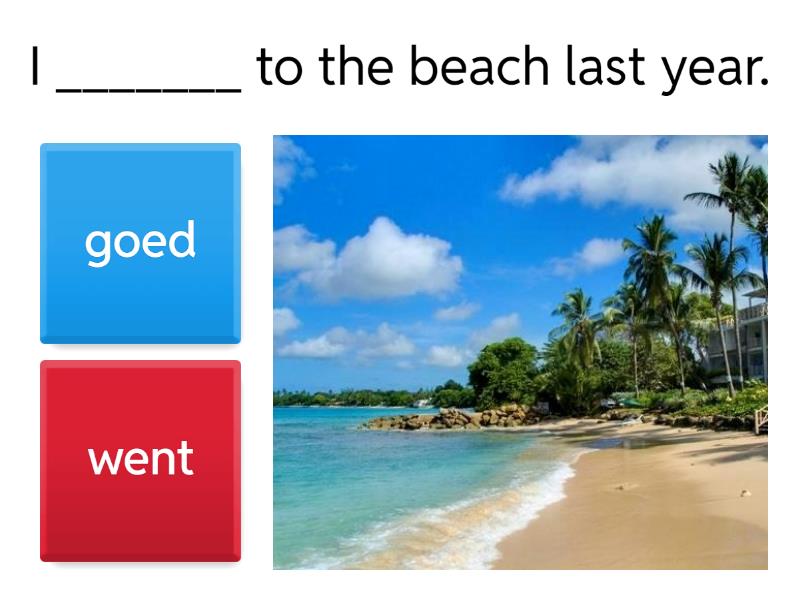 I _______ to the beach last year.

goed

went